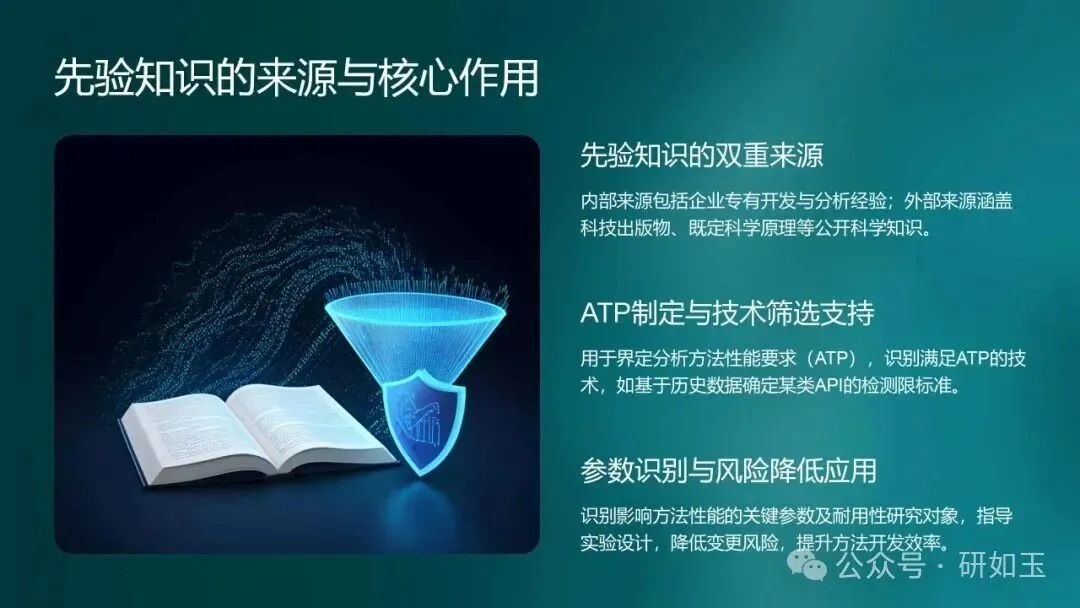 先验知识的来源与核心作用

先验知识的双重来源

内部来源包括企业专有开发与分析经验；外部来源涵盖科技出版物、既定科学原理等公开科学知识。

ATP制定与技术筛选支持

用于界定分析方法性能要求（ATP），识别满足ATP的技术，如基于历史数据确定某类API的检测限标准。

参数识别与风险降低应用

识别影响方法性能的关键参数及耐用性研究对象，指导实验设计，降低变更风险，提升方法开发效率。

公众号 · 研如玉